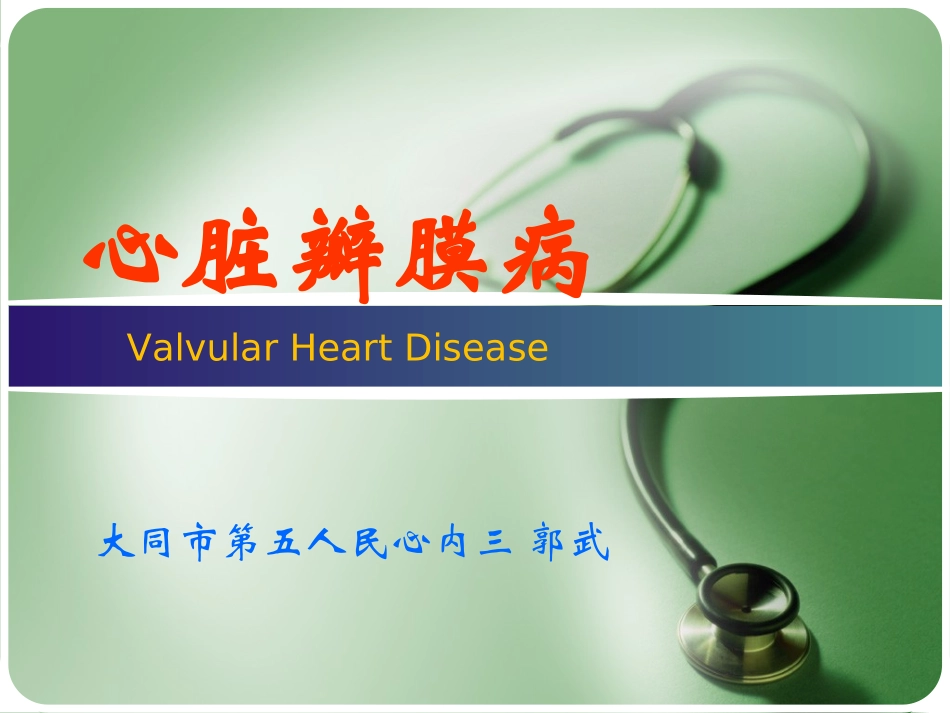 心脏瓣膜病

Valvular Heart Disease

大同市第五人民心内三 郭武